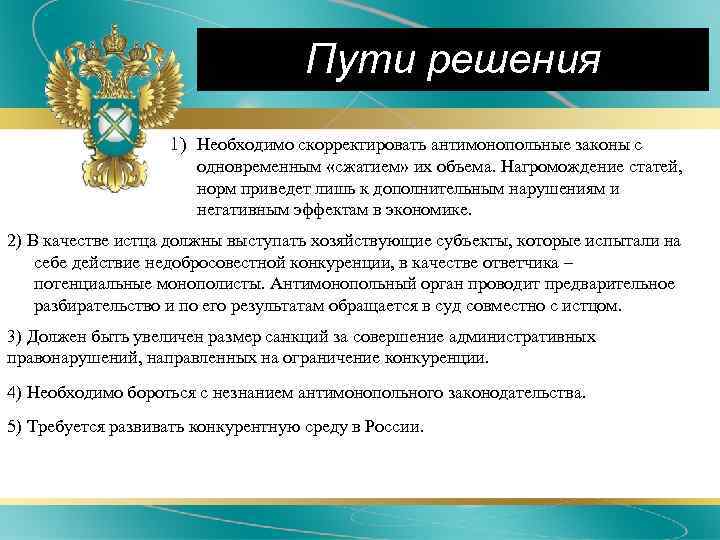 Пути решения

1) Необходимо скорректировать антимонопольные законы с одновременным «сжатием» их объема. Нагромождение статей, норм приведет лишь к дополнительным нарушениям и негативным эффектам в экономике.

2) В качестве истца должны выступать хозяйствующие субъекты, которые испытали на себе действие недобросовестной конкуренции, в качестве ответчика – потенциальные монополисты. Антимонопольный орган проводит предварительное разбирательство и по его результатам обращается в суд совместно с истцом.

3) Должен быть увеличен размер санкций за совершение административных правонарушений, направленных на ограничение конкуренции.

4) Необходимо бороться с незнанием антимонопольного законодательства.

5) Требуется развивать конкурентную среду в России.